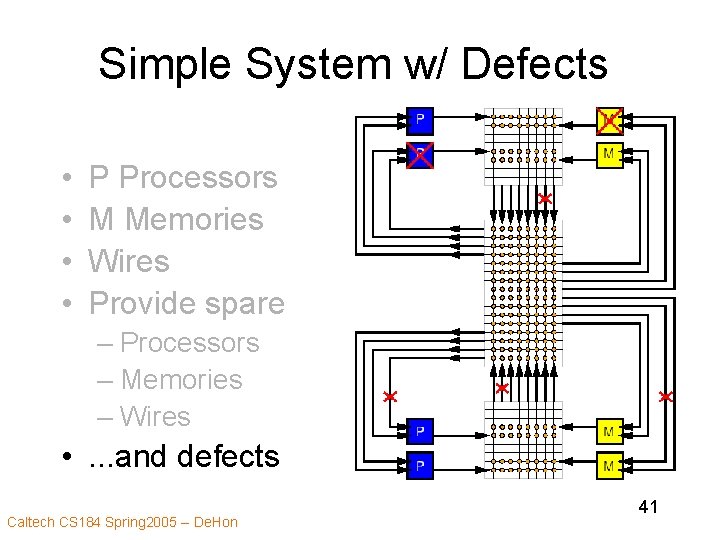 Simple System w/ Defects

• P Processors
• M Memories
• Wires
• Provide spare
– Processors
– Memories
– Wires
• ...and defects

P
P
M
M
P
P
M
M

41

Caltech CS184 Spring2005 – DeHon